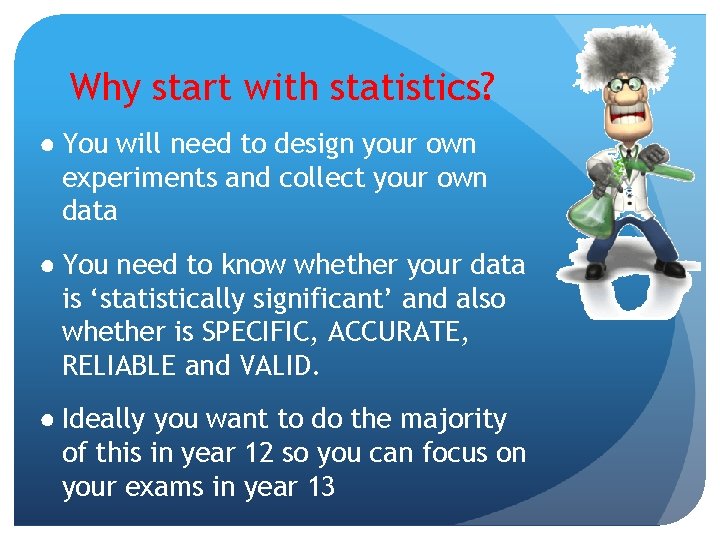 Why start with statistics?

● You will need to design your own experiments and collect your own data

● You need to know whether your data is ‘statistically significant’ and also whether is SPECIFIC, ACCURATE, RELIABLE and VALID.

● Ideally you want to do the majority of this in year 12 so you can focus on your exams in year 13